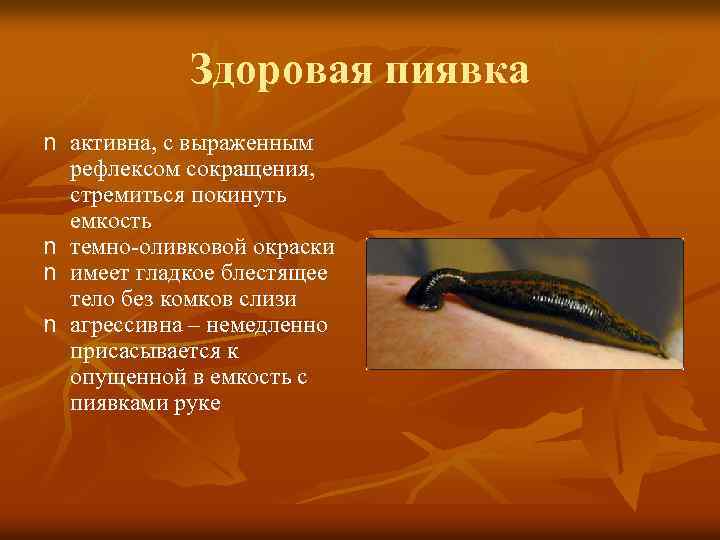 Здоровая пиявка

n активна, с выраженным рефлексом сокращения, стремиться покинуть емкость
n темно-оливковой окраски
n имеет гладкое блестящее тело без комков слизи
n агрессивна – немедленно присасывается к опущенной в емкость с пиявками руке